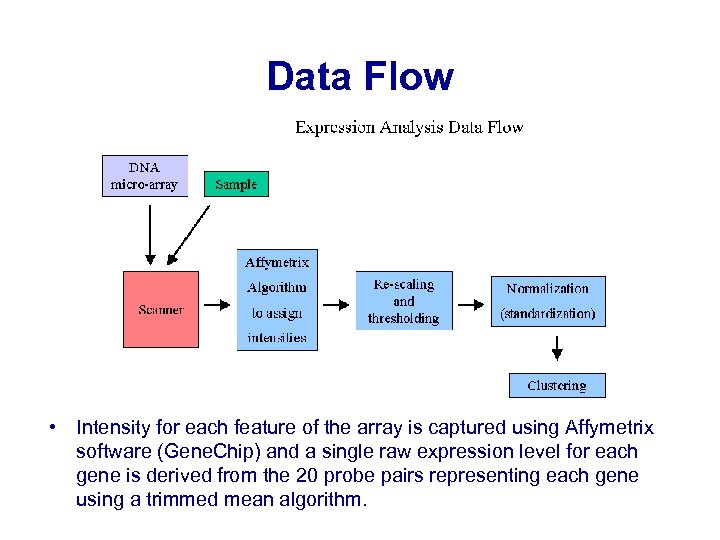 Data Flow

Expression Analysis Data Flow

DNA micro-array

Sample

Scanner

Affymetrix Algorithm to assign intensities

Re-scaling and thresholding

Normalization (standardization)

Clustering

• Intensity for each feature of the array is captured using Affymetrix software (GeneChip) and a single raw expression level for each gene is derived from the 20 probe pairs representing each gene using a trimmed mean algorithm.